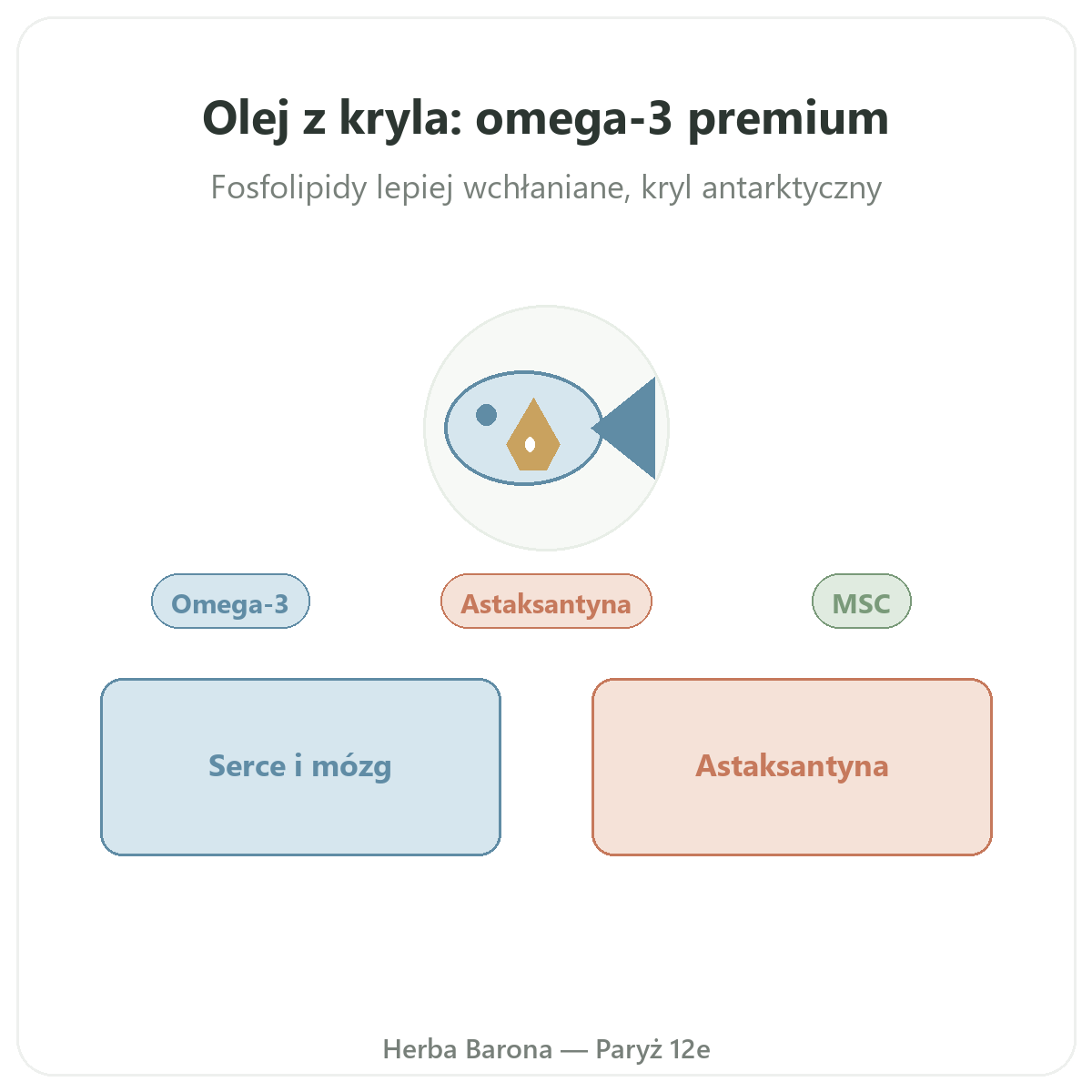 Olej z kryla: omega-3 premium

Fosfolipidy lepiej wchłaniane, kryl antarktyczny

Omega-3

Astaksantyna

MSC

Serce i mózg

Astaksantyna

Herba Barona — Paryż 12e